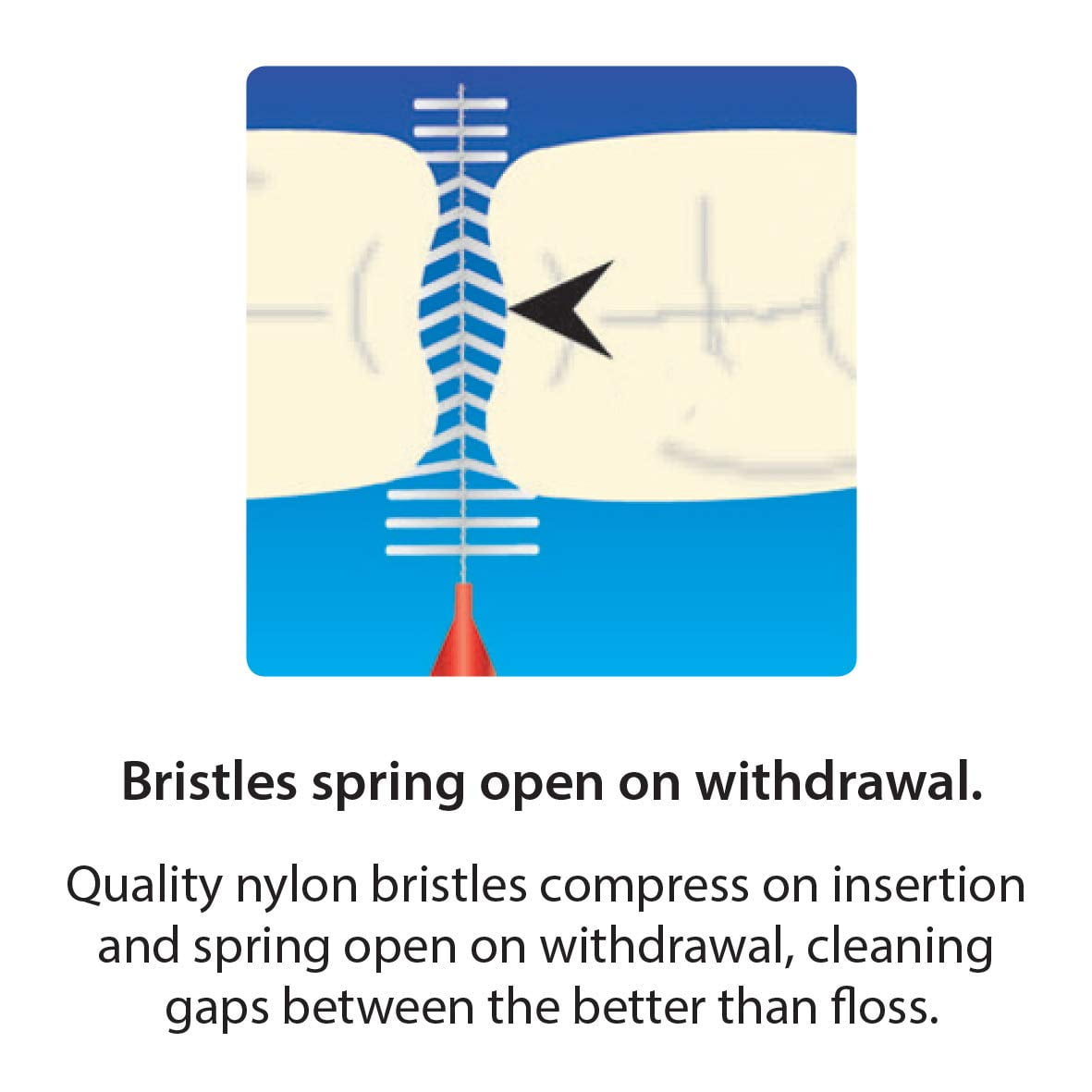 Bristles spring open on withdrawal.

Quality nylon bristles compress on insertion and spring open on withdrawal, cleaning gaps between the better than floss.